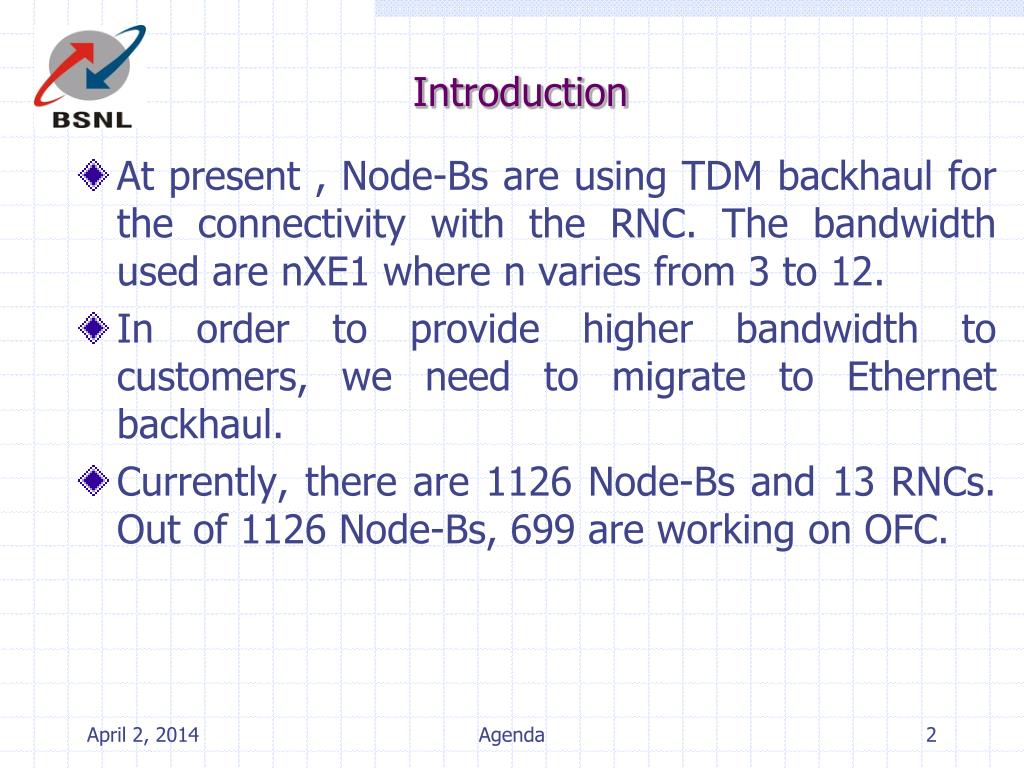 BSNL

Introduction

At present , Node-Bs are using TDM backhaul for the connectivity with the RNC. The bandwidth used are nXE1 where n varies from 3 to 12.

In order to provide higher bandwidth to customers, we need to migrate to Ethernet backhaul.

Currently, there are 1126 Node-Bs and 13 RNCs. Out of 1126 Node-Bs, 699 are working on OFC.

April 2, 2014

Agenda

2